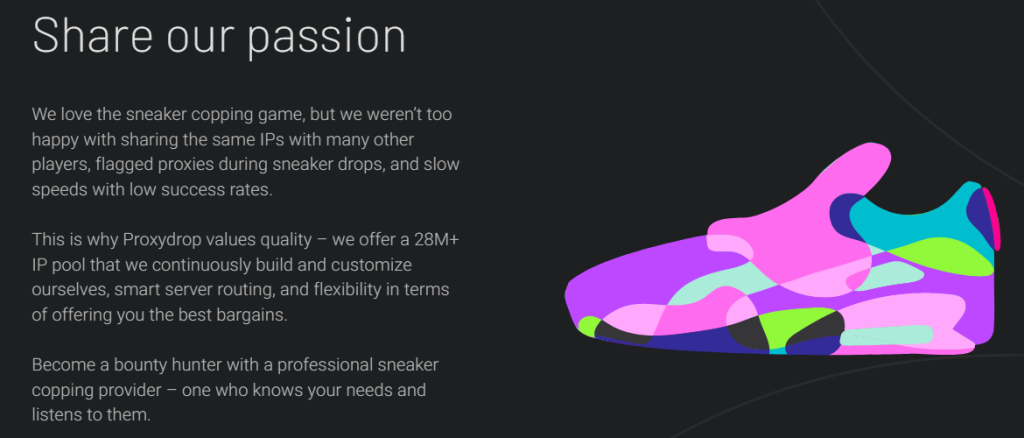 Share our passion

We love the sneaker copping game, but we weren't too happy with sharing the same IPs with many other players, flagged proxies during sneaker drops, and slow speeds with low success rates.

This is why Proxydrop values quality – we offer a 28M+ IP pool that we continuously build and customize ourselves, smart server routing, and flexibility in terms of offering you the best bargains.

Become a bounty hunter with a professional sneaker copping provider – one who knows your needs and listens to them.